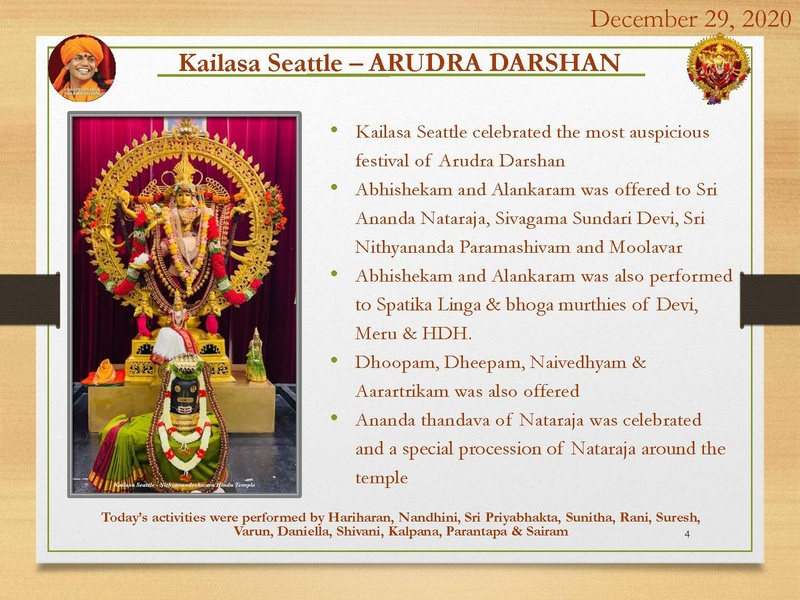 December 29, 2020

Kailasa Seattle – ARUDRA DARSHAN

Kailasa Seattle - Nithyanandeshwara Hindu Temple

• Kailasa Seattle celebrated the most auspicious festival of Arudra Darshan
• Abhishekam and Alankaram was offered to Sri Ananda Nataraja, Sivagama Sundari Devi, Sri Nithyananda Paramashivam and Moolavar
• Abhishekam and Alankaram was also performed to Spatika Linga & bhoga murthies of Devi, Meru & HDH.
• Dhoopam, Dheepam, Naivedhyam & Aarartrikam was also offered
• Ananda thandava of Nataraja was celebrated and a special procession of Nataraja around the temple

Today's activities were performed by Hariharan, Nandhini, Sri Priyabhakta, Sunitha, Rani, Suresh, Varun, Daniella, Shivani, Kalpana, Parantapa & Sairam

4